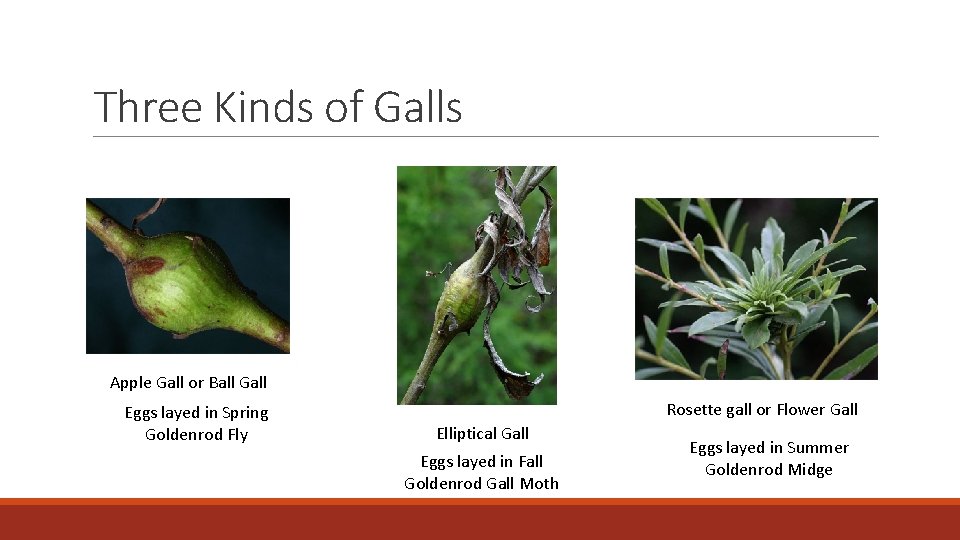 Three Kinds of Galls

Apple Gall or Ball Gall

Eggs layed in Spring
Goldenrod Fly

Elliptical Gall

Eggs layed in Fall
Goldenrod Gall Moth

Rosette gall or Flower Gall

Eggs layed in Summer
Goldenrod Midge